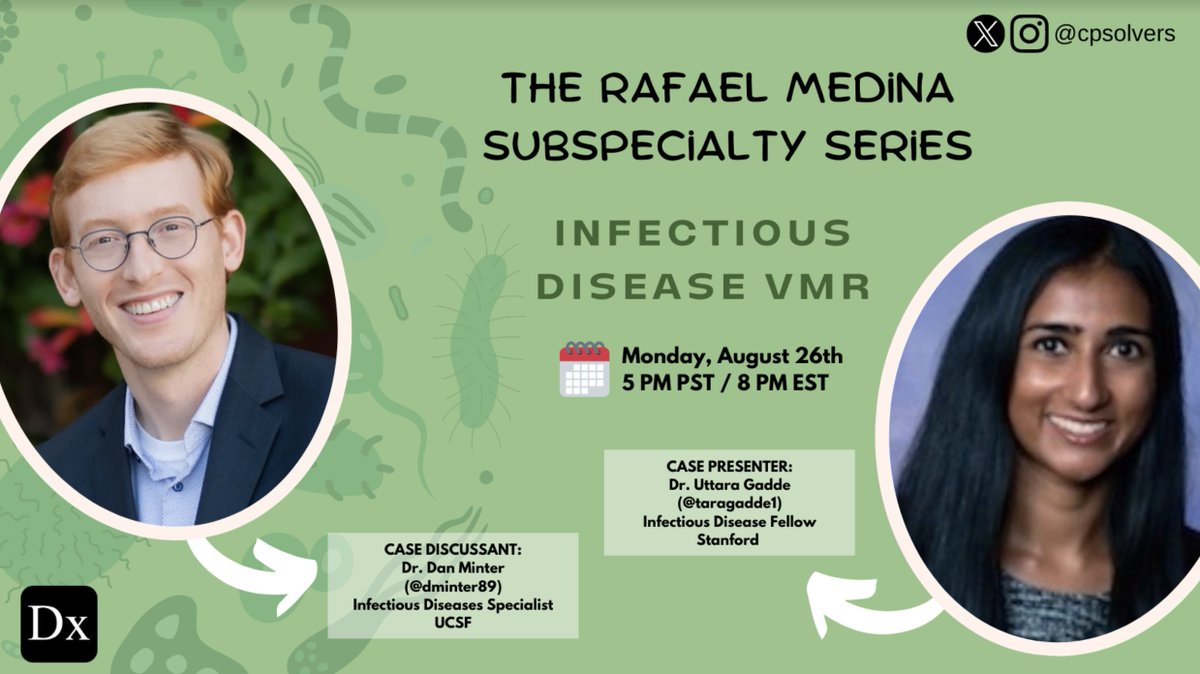 @cpsolvers

THE RAFAEL MEDINA SUBSPECIALTY SERIES

INFECTIOUS DISEASE VMR

Monday, August 26th
5 PM PST / 8 PM EST

CASE PRESENTER:
Dr. Uttara Gadde
(@taragadde1)
Infectious Disease Fellow
Stanford

CASE DISCUSSANT:
Dr. Dan Minter
(@dminter89)
Infectious Diseases Specialist
UCSF

Dx